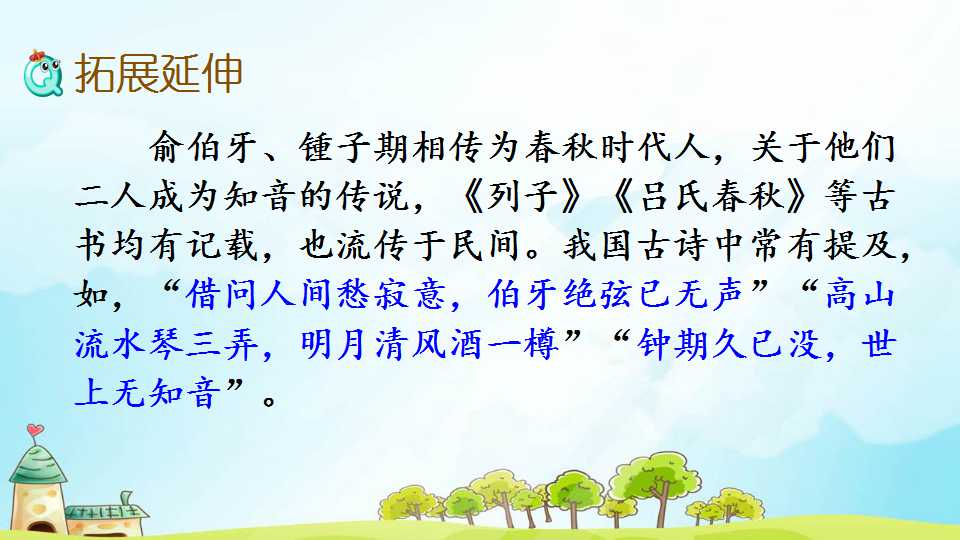 拓展延伸

俞伯牙、锺子期相传为春秋时代人，关于他们二人成为知音的传说，《列子》《吕氏春秋》等古书均有记载，也流传于民间。我国古诗中常有提及，如，“借问人间愁寂意，伯牙绝弦已无声”“高山流水琴三弄，明月清风酒一樽”“钟期久已没，世上无知音”。